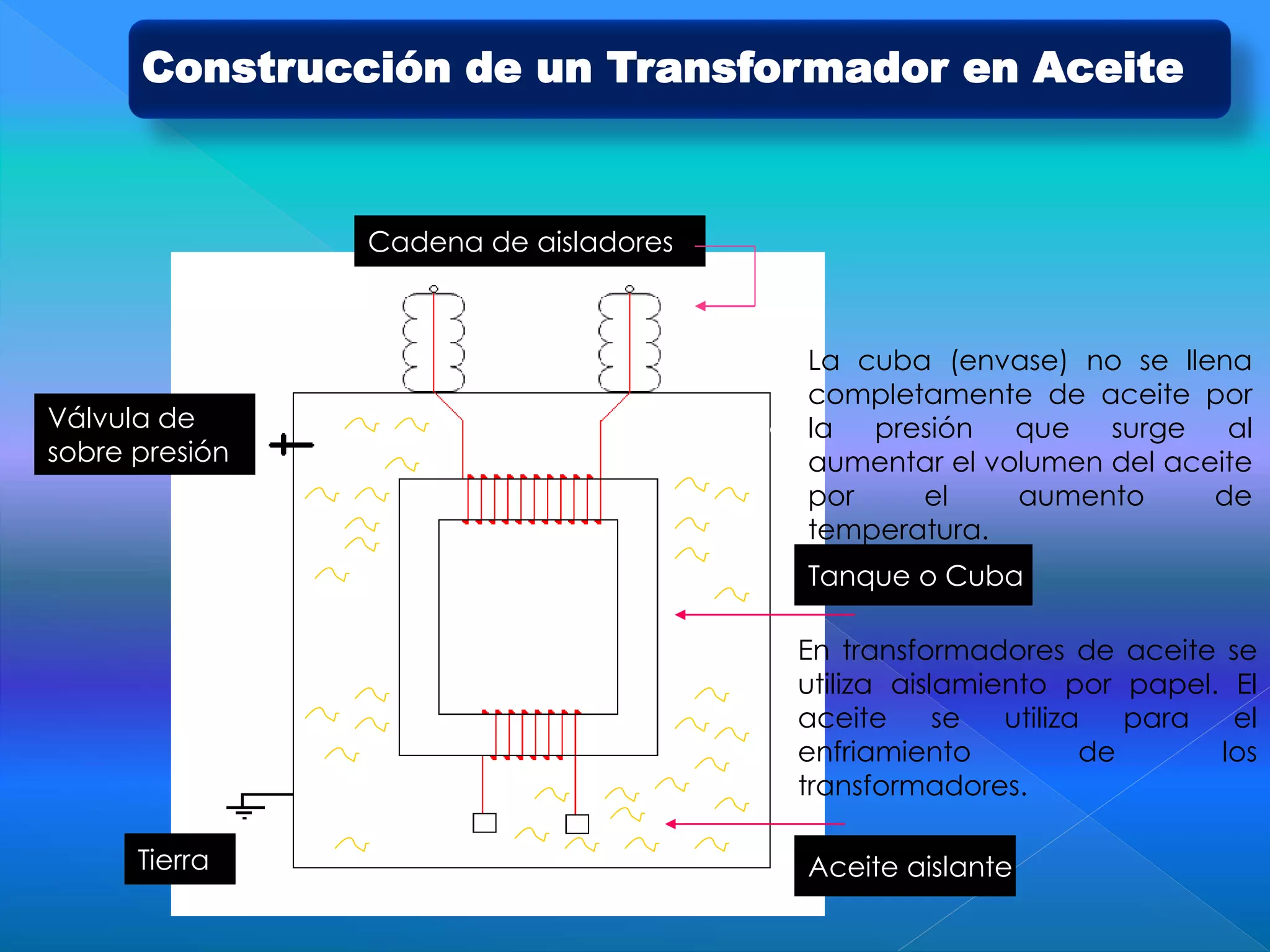 Construcción de un Transformador en Aceite

Cadena de aisladores

Válvula de sobre presión

La cuba (envase) no se llena completamente de aceite por la presión que surge al aumentar el volumen del aceite por el aumento de temperatura.

Tanque o Cuba

En transformadores de aceite se utiliza aislamiento por papel. El aceite se utiliza para el enfriamiento de los transformadores.

Tierra

Aceite aislante